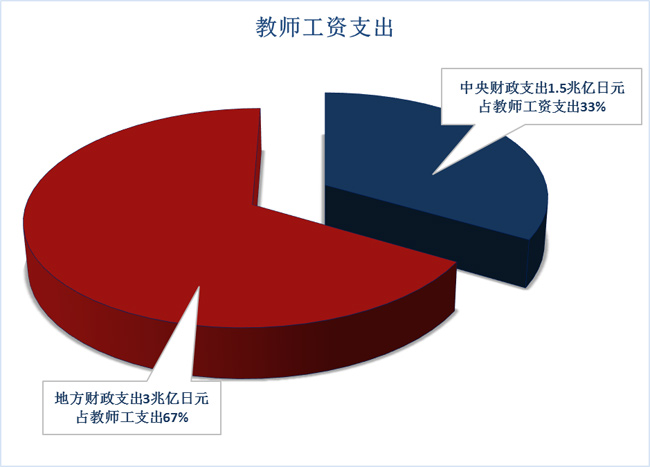 教师工资支出

中央财政支出1.5兆亿日元
占教师工资支出33%

地方财政支出3兆亿日元
占教师工支出67%